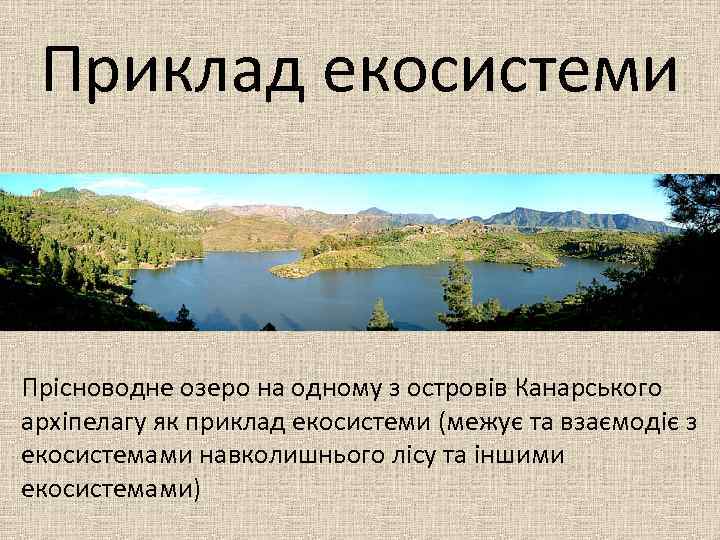 Приклад екосистеми

Прісноводне озеро на одному з островів Канарського архіпелагу як приклад екосистеми (межує та взаємодіє з екосистемами навколишнього лісу та іншими екосистемами)